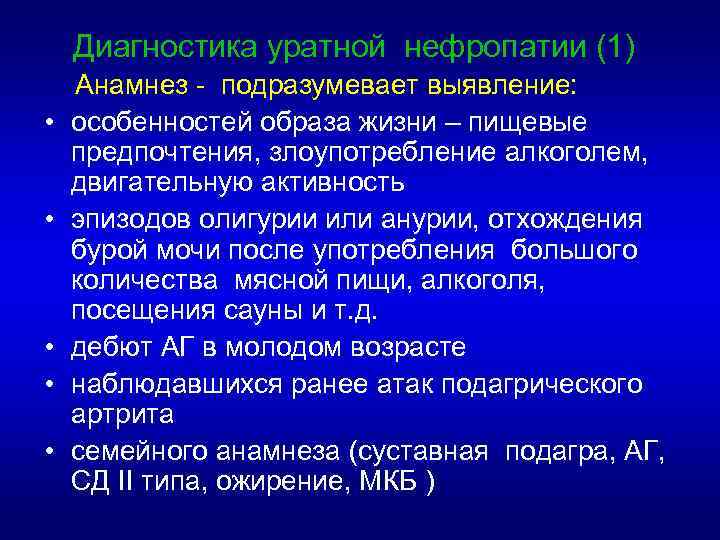 Диагностика уратной нефропатии (1)

Анамнез - подразумевает выявление:

• особенностей образа жизни – пищевые предпочтения, злоупотребление алкоголем, двигательную активность
• эпизодов олигурии или анурии, отхождения бурой мочи после употребления большого количества мясной пищи, алкоголя, посещения сауны и т.д.
• дебют АГ в молодом возрасте
• наблюдавшихся ранее атак подагрического артрита
• семейного анамнеза (суставная подагра, АГ, СД II типа, ожирение, МКБ )